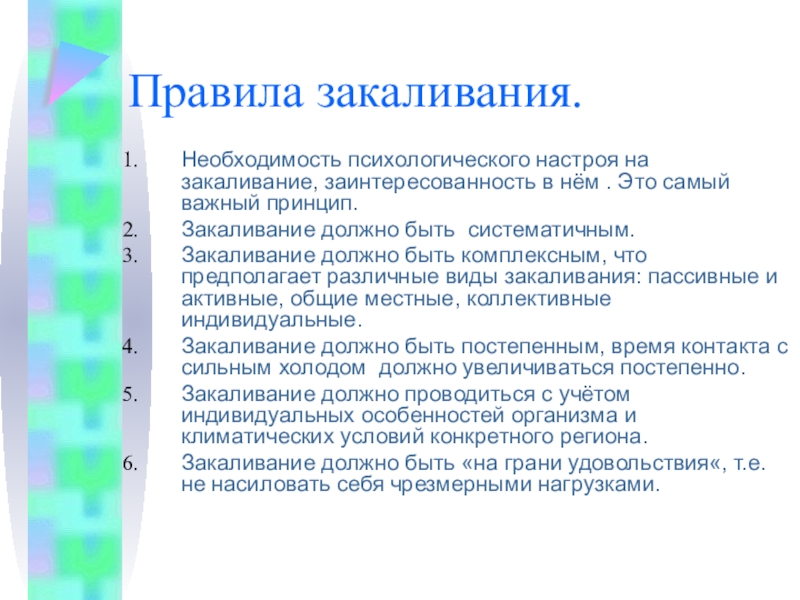 Правила закаливания.

1. Необходимость психологического настроя на закаливание, заинтересованность в нём . Это самый важный принцип.
2. Закаливание должно быть систематичным.
3. Закаливание должно быть комплексным, что предполагает различные виды закаливания: пассивные и активные, общие местные, коллективные индивидуальные.
4. Закаливание должно быть постепенным, время контакта с сильным холодом должно увеличиваться постепенно.
5. Закаливание должно проводиться с учётом индивидуальных особенностей организма и климатических условий конкретного региона.
6. Закаливание должно быть «на грани удовольствия«, т.е. не насиловать себя чрезмерными нагрузками.